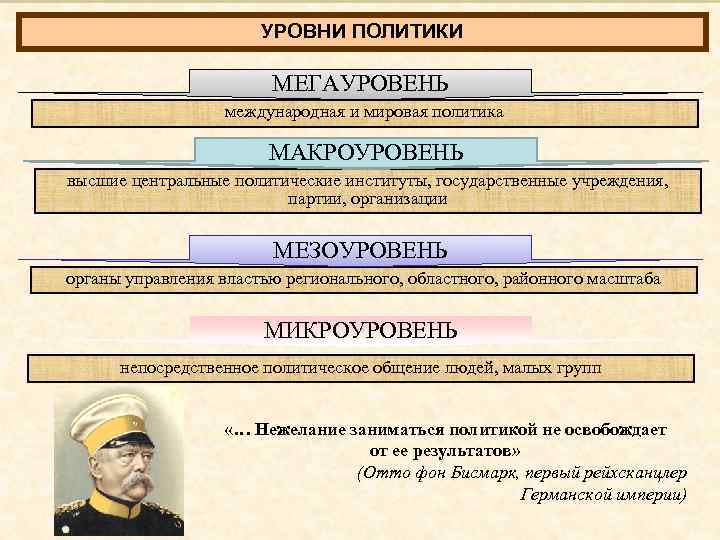 УРОВНИ ПОЛИТИКИ

МЕГАУРОВЕНЬ

международная и мировая политика

МАКРОУРОВЕНЬ

высшие центральные политические институты, государственные учреждения, партии, организации

МЕЗОУРОВЕНЬ

органы управления властью регионального, областного, районного масштаба

МИКРОУРОВЕНЬ

непосредственное политическое общение людей, малых групп

«… Нежелание заниматься политикой не освобождает от ее результатов»
(Отто фон Бисмарк, первый рейхсканцлер Германской империи)